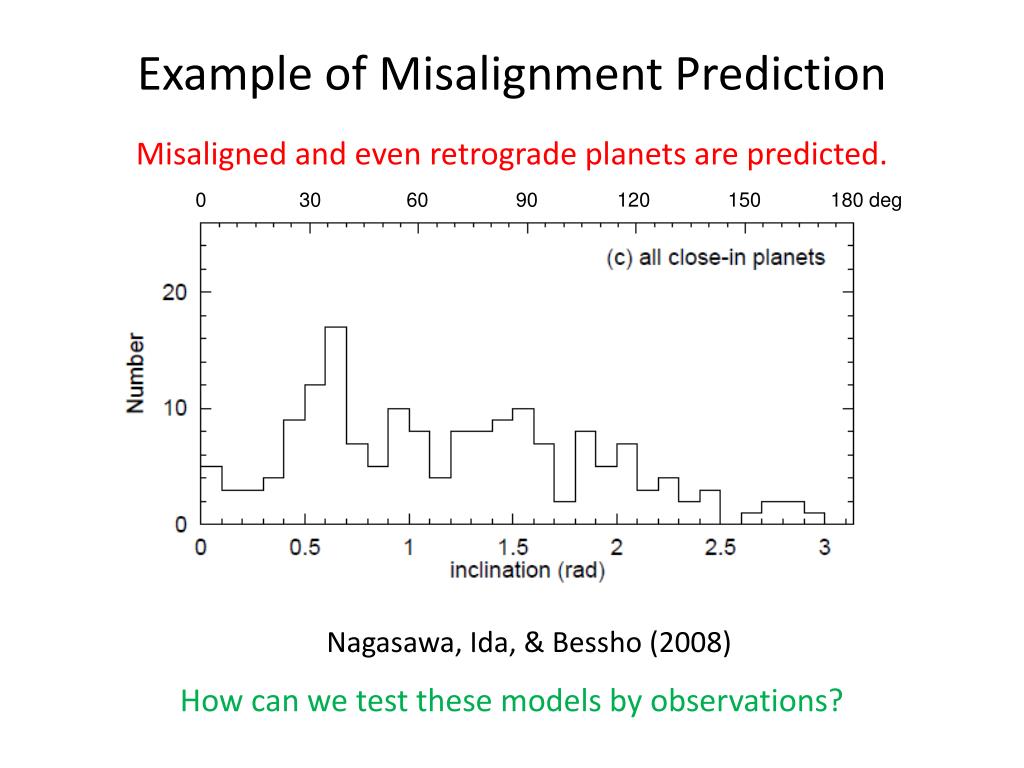 Example of Misalignment Prediction

Misaligned and even retrograde planets are predicted.

0 30 60 90 120 150 180 deg

(c) all close-in planets

Number

20

10

0

0 0.5 1 1.5 2 2.5 3

inclination (rad)

Nagasawa, Ida, & Bessho (2008)

How can we test these models by observations?